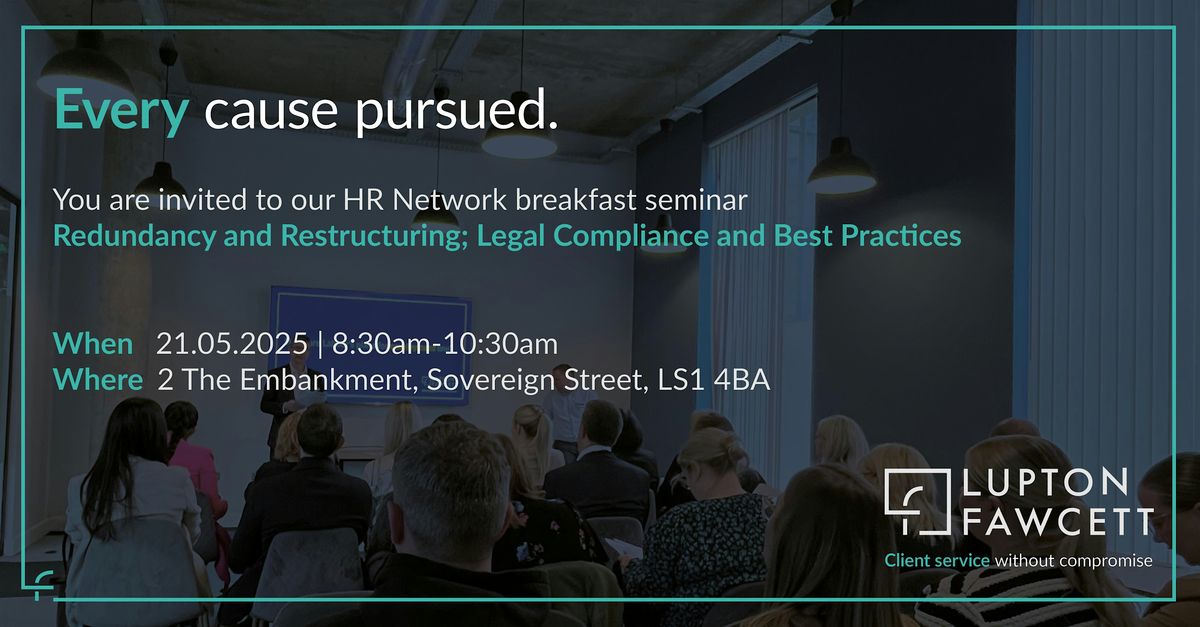 Every cause pursued.

You are invited to our HR Network breakfast seminar
Redundancy and Restructuring; Legal Compliance and Best Practices

When 21.05.2025 | 8:30am-10:30am
Where 2 The Embankment, Sovereign Street, LS1 4BA

LUPTON FAWCETT
Client service without compromise